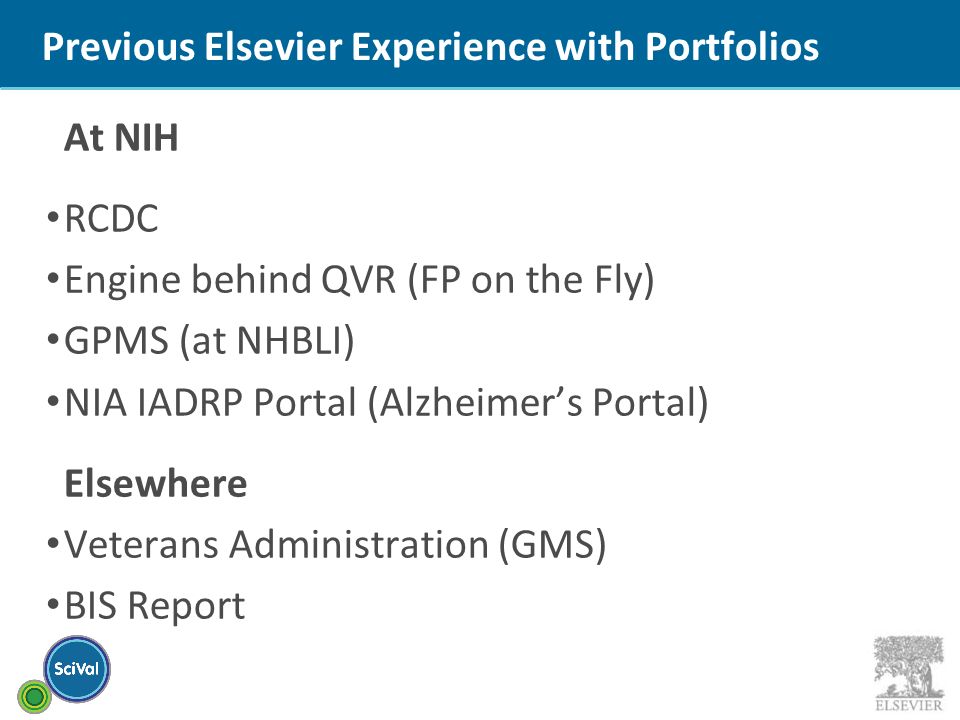 Previous Elsevier Experience with Portfolios

At NIH

•RCDC
•Engine behind QVR (FP on the Fly)
•GPMS (at NHBLI)
•NIA IADRP Portal (Alzheimer's Portal)

Elsewhere

•Veterans Administration (GMS)
•BIS Report

SciVal

ELSEVIER